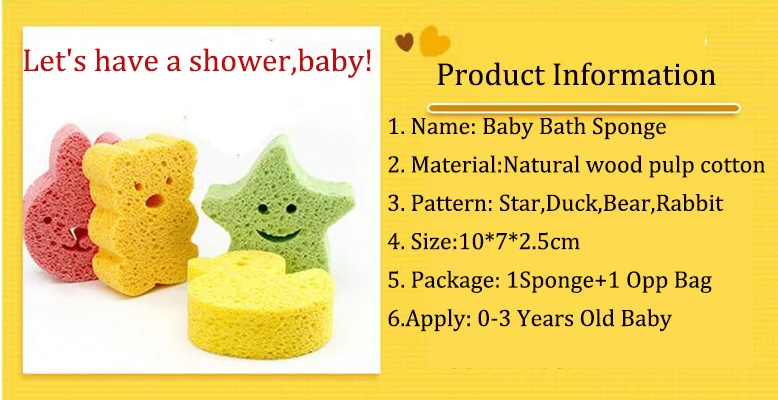 Let's have a shower,baby!

Product Information

1. Name: Baby Bath Sponge

2. Material:Natural wood pulp cotton

3. Pattern: Star,Duck,Bear,Rabbit

4. Size:10*7*2.5cm

5. Package: 1Sponge+1 Opp Bag

6.Apply: 0-3 Years Old Baby